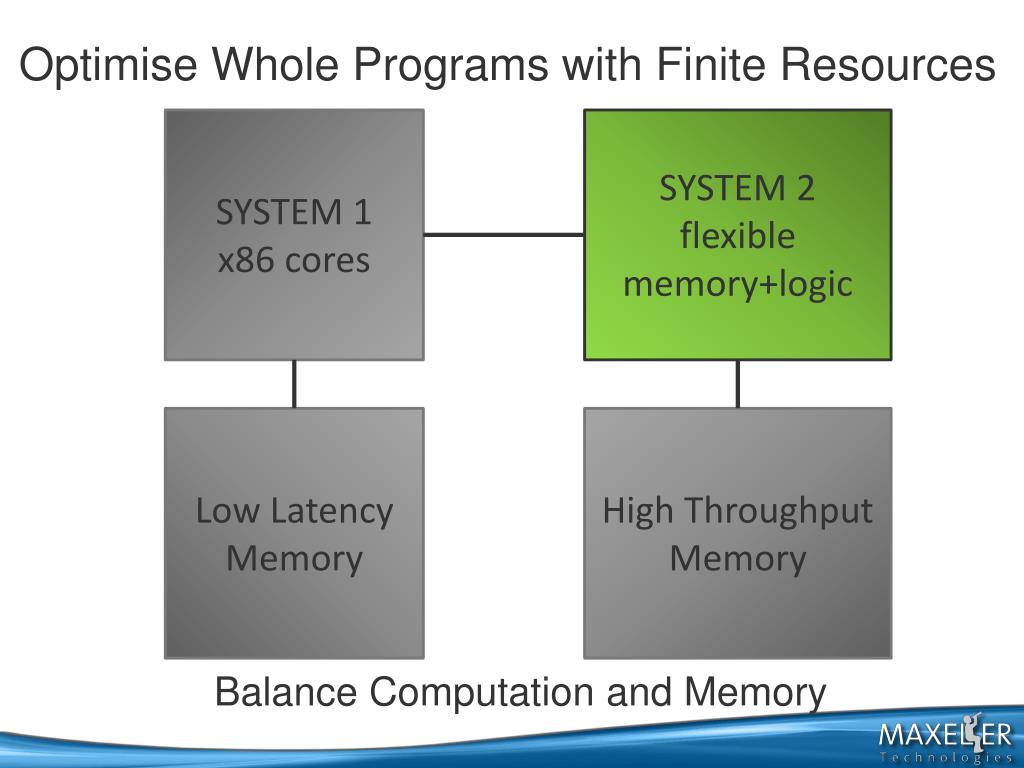 Optimise Whole Programs with Finite Resources

SYSTEM 1
x86 cores

SYSTEM 2
flexible
memory+logic

Low Latency
Memory

High Throughput
Memory

Balance Computation and Memory

MAXELER
Technologies